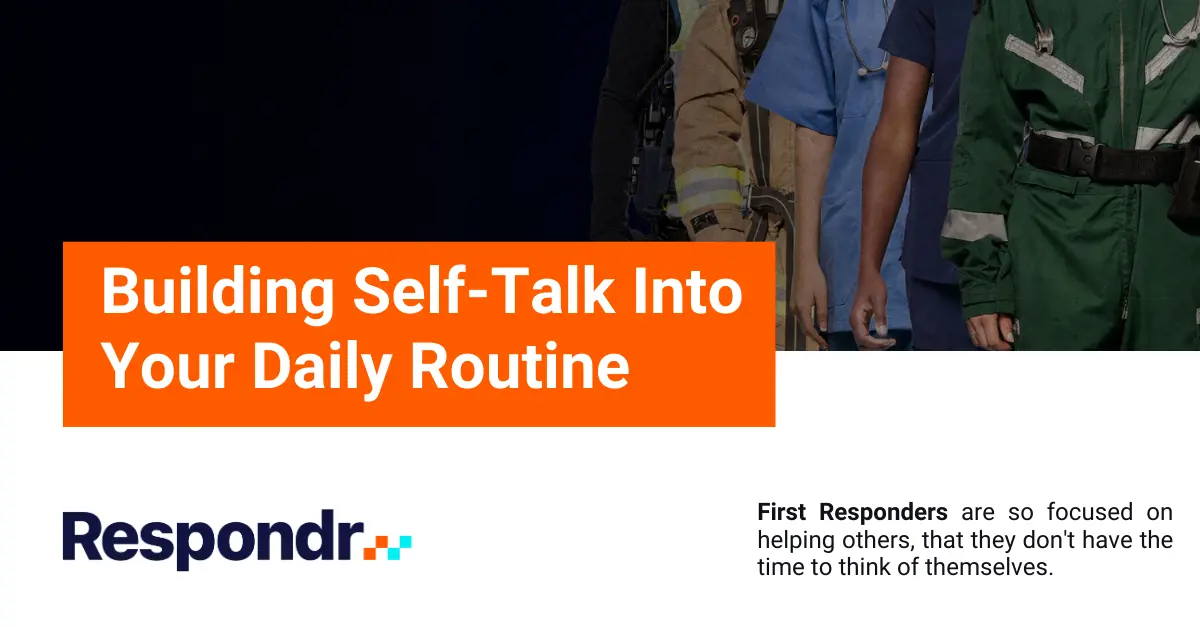 Building Self-Talk Into Your Daily Routine

Respondr

First Responders are so focused on helping others, that they don't have the time to think of themselves.